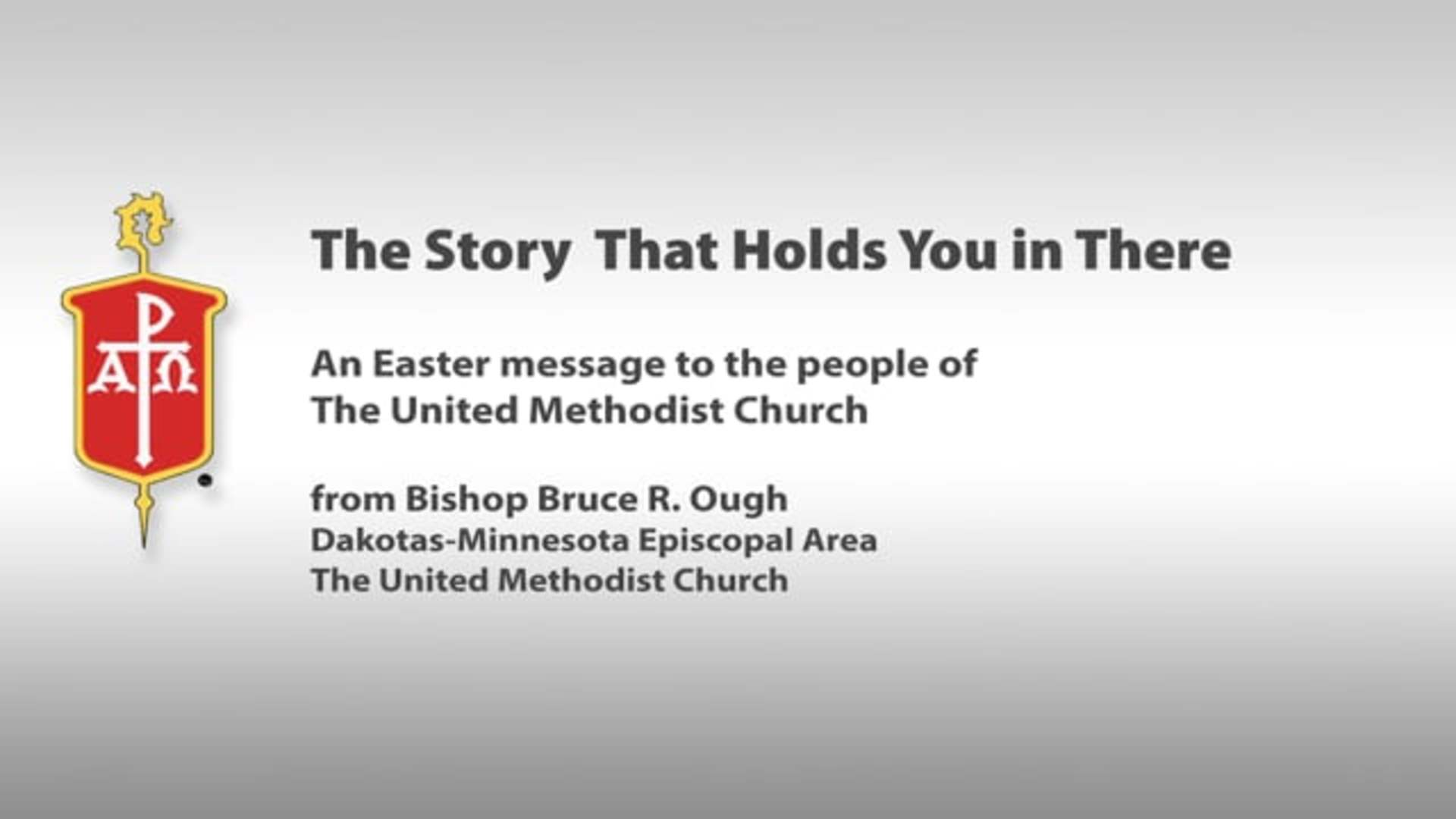 The Story That Holds You in There

An Easter message to the people of
The United Methodist Church

from Bishop Bruce R. Ough
Dakotas-Minnesota Episcopal Area
The United Methodist Church